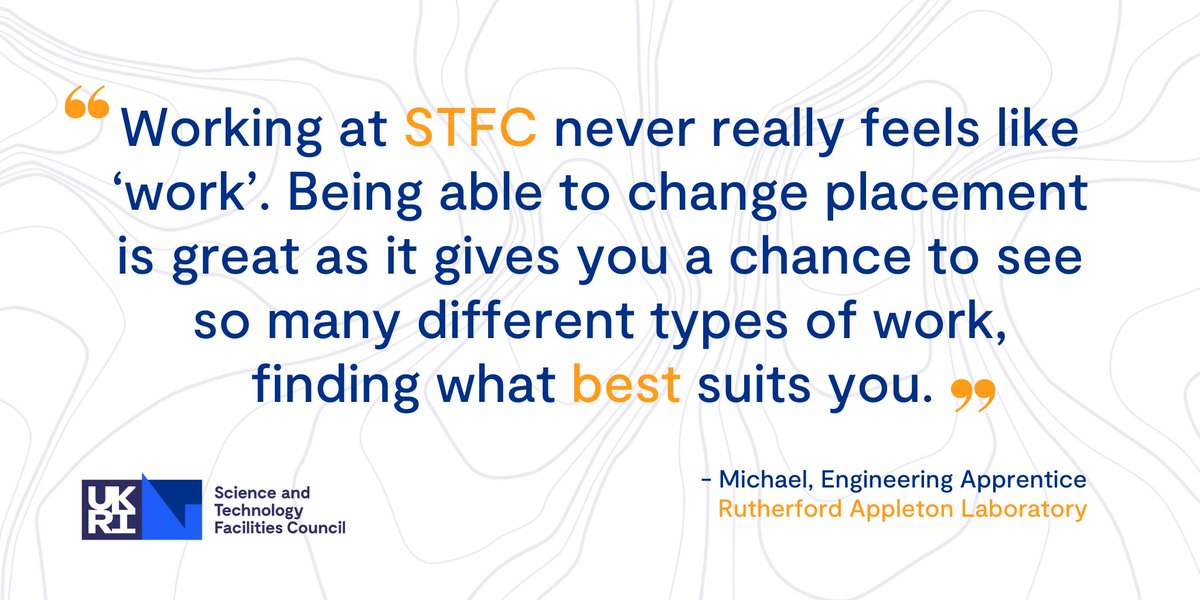 “Working at STFC never really feels like ‘work’. Being able to change placement is great as it gives you a chance to see so many different types of work, finding what best suits you.”

- Michael, Engineering Apprentice
Rutherford Appleton Laboratory

UK RI

Science and Technology Facilities Council